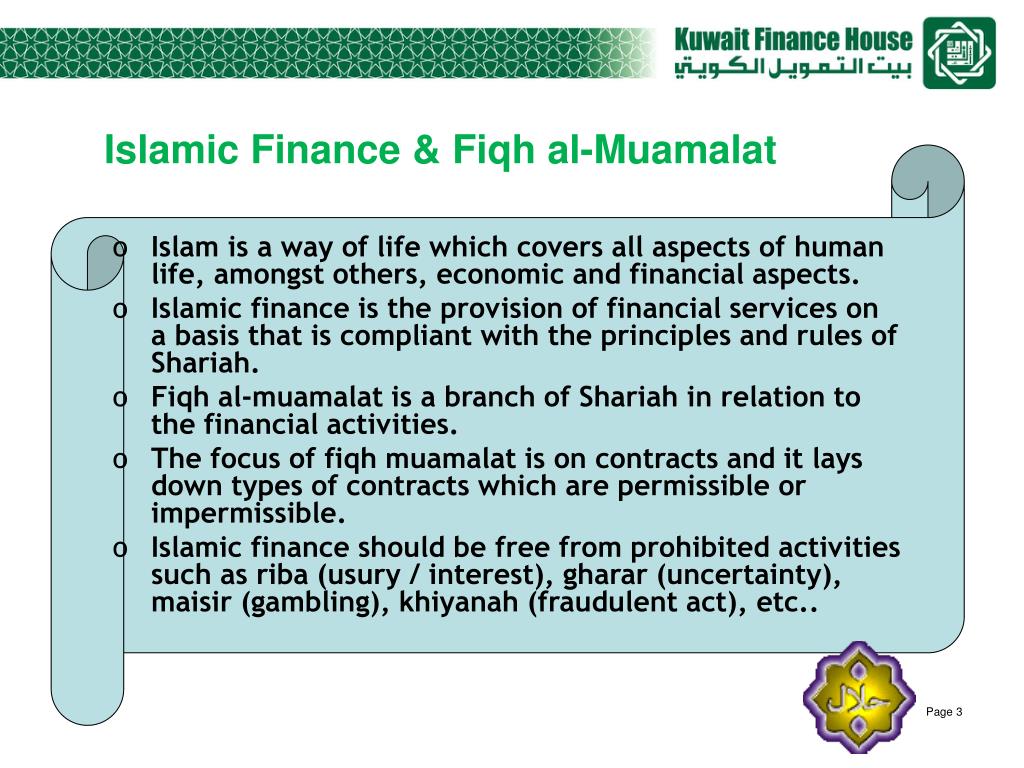 Kuwait Finance House
بيت التمويل الكويتي

Islamic Finance & Fiqh al-Muamalat

o Islam is a way of life which covers all aspects of human life, amongst others, economic and financial aspects.
o Islamic finance is the provision of financial services on a basis that is compliant with the principles and rules of Shariah.
o Fiqh al-muamalat is a branch of Shariah in relation to the financial activities.
o The focus of fiqh muamalat is on contracts and it lays down types of contracts which are permissible or impermissible.
o Islamic finance should be free from prohibited activities such as riba (usury / interest), gharar (uncertainty), maisir (gambling), khiyanah (fraudulent act), etc..

حلال

Page 3